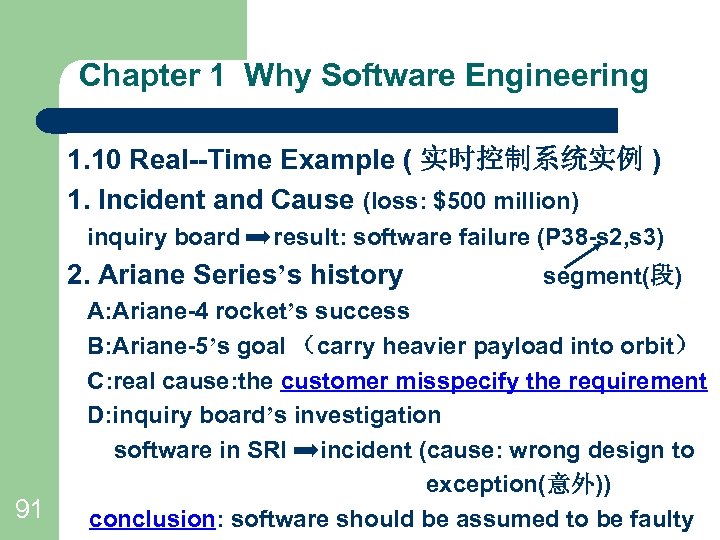 Chapter 1 Why Software Engineering

1.10 Real--Time Example ( 实时控制系统实例 )

1. Incident and Cause (loss: $500 million)

inquiry board ➡ result: software failure (P38-s2,s3)

2. Ariane Series's history segment(段)

A:Ariane-4 rocket's success

B:Ariane-5's goal （carry heavier payload into orbit）

C:real cause:the customer misspecify the requirement

D:inquiry board's investigation

software in SRI ➡ incident (cause: wrong design to exception(意外))

91

conclusion: software should be assumed to be faulty